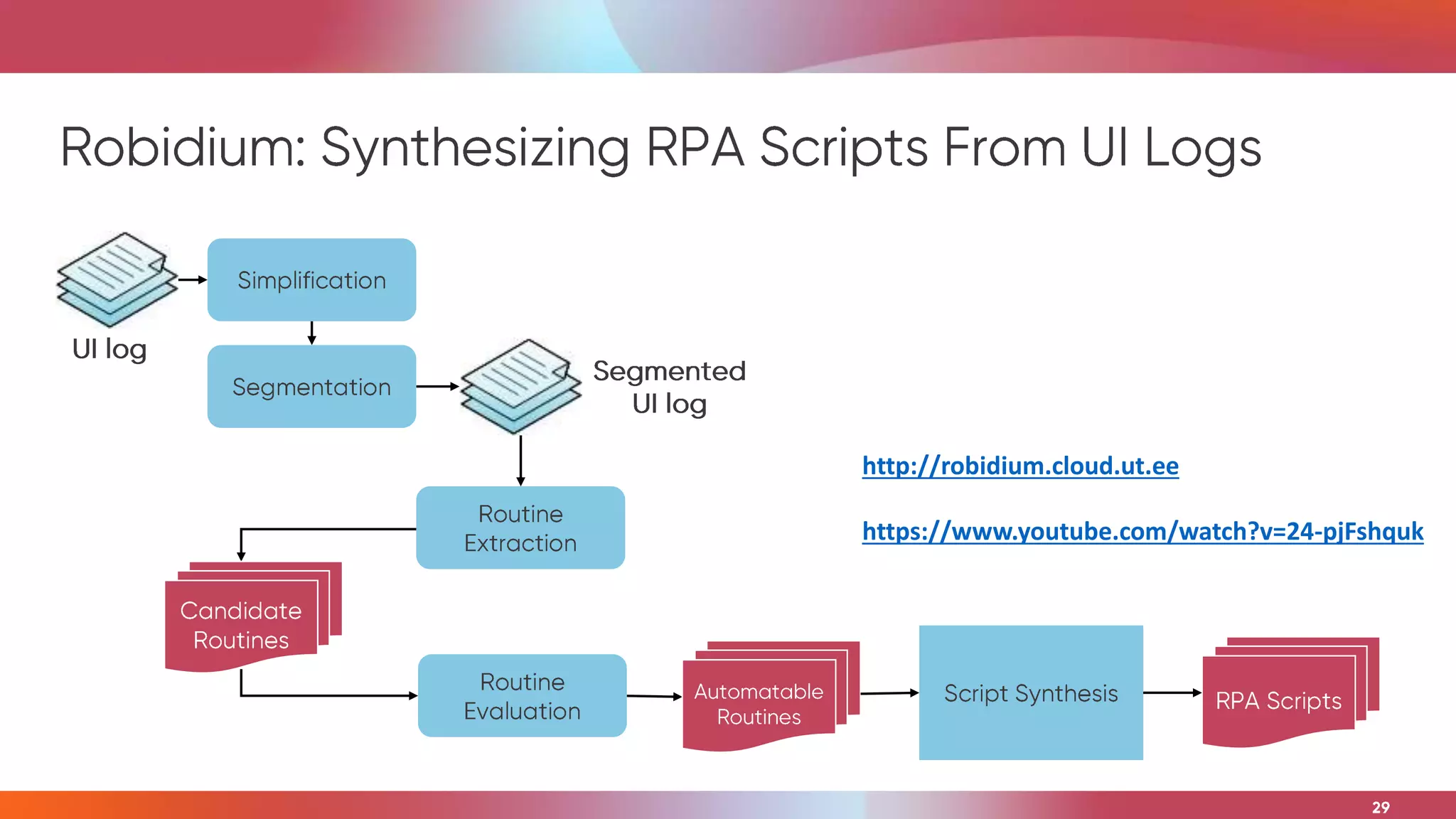 Robidium: Synthesizing RPA Scripts From UI Logs

UI log

Simplification

Segmentation

Segmented UI log

Routine Extraction

Candidate Routines

Routine Evaluation

Automatable Routines

Script Synthesis

RPA Scripts

http://robidium.cloud.ut.ee

https://www.youtube.com/watch?v=24-pjFshquk

29